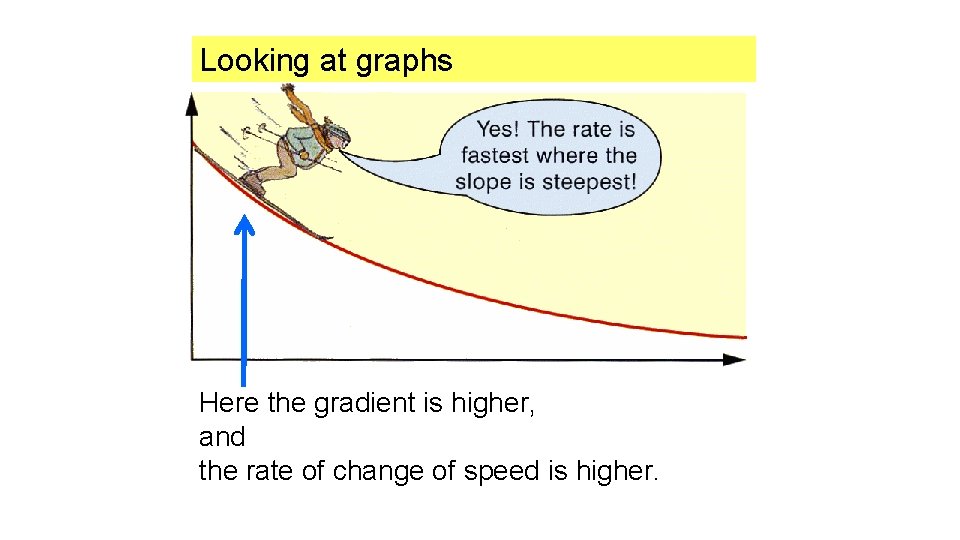 Looking at graphs

Yes! The rate is fastest where the slope is steepest!

Here the gradient is higher,
and
the rate of change of speed is higher.